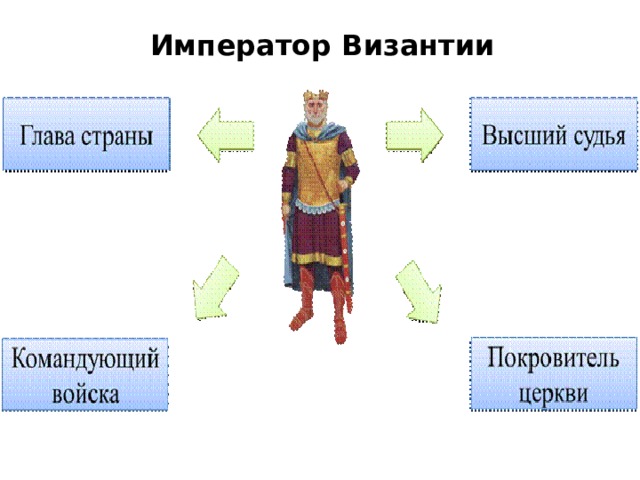 Император Византии

Глава страны

Высший судья

Командующий войска

Покровитель церкви